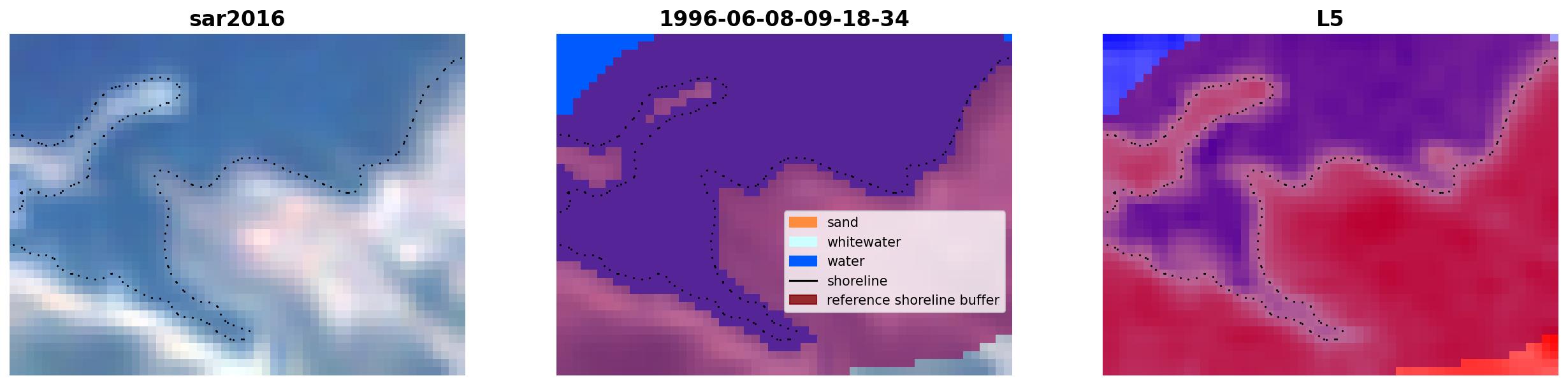 sar2016

1996-06-08-09-18-34

sand
whitewater
water
shoreline
reference shoreline buffer

L5